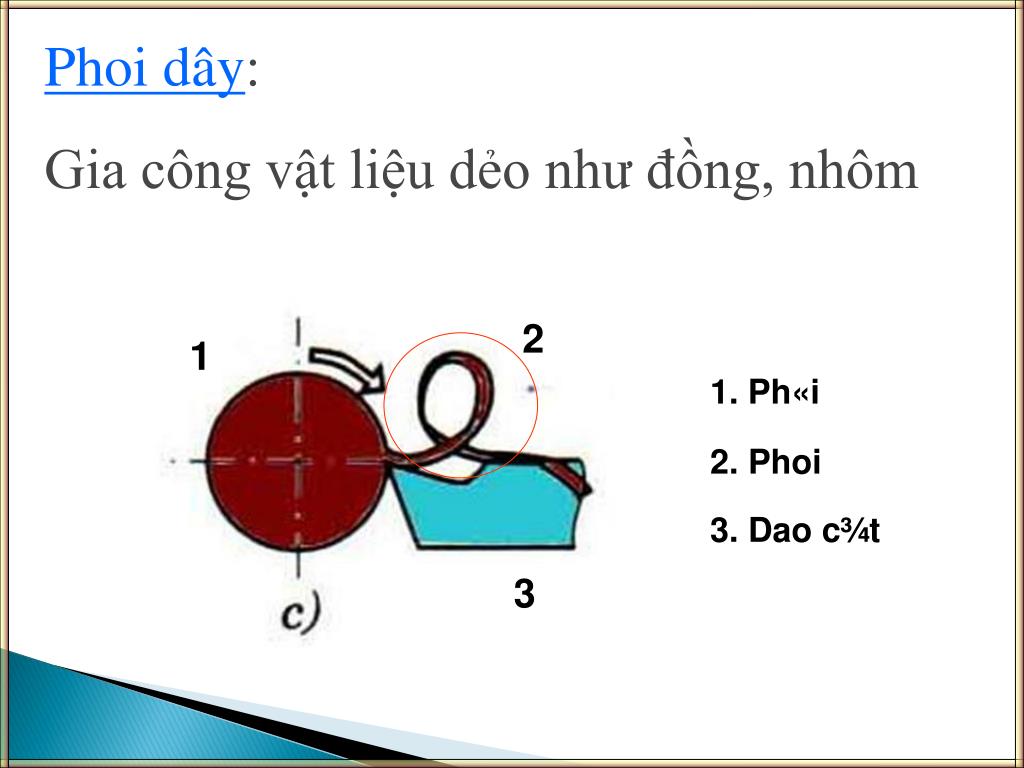 Phoi dây:

Gia công vật liệu dẻo như đồng, nhôm

1

2

3

c)

1. Ph«i

2. Phoi

3. Dao c¾t